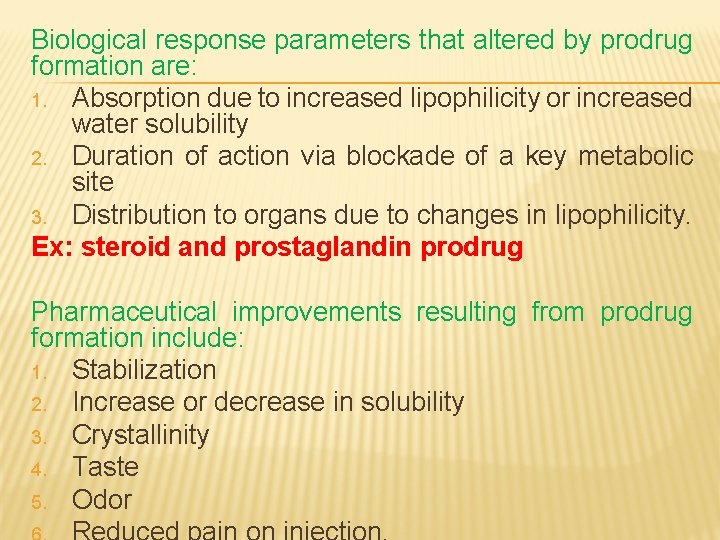 Biological response parameters that altered by prodrug formation are:
1. Absorption due to increased lipophilicity or increased water solubility
2. Duration of action via blockade of a key metabolic site
3. Distribution to organs due to changes in lipophilicity.
Ex: steroid and prostaglandin prodrug

Pharmaceutical improvements resulting from prodrug formation include:
1. Stabilization
2. Increase or decrease in solubility
3. Crystallinity
4. Taste
5. Odor
6. Reduced pain on injection.